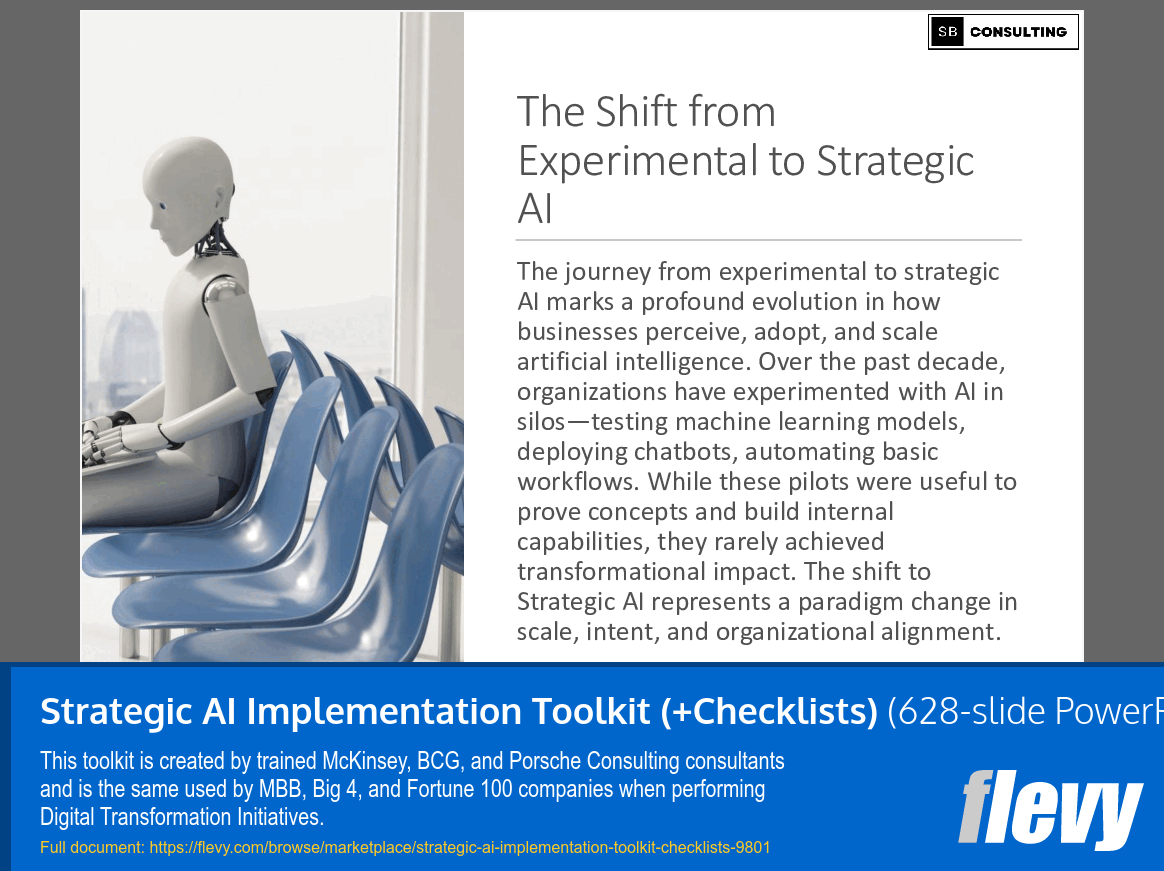 SB CONSULTING

The Shift from Experimental to Strategic AI

The journey from experimental to strategic AI marks a profound evolution in how businesses perceive, adopt, and scale artificial intelligence. Over the past decade, organizations have experimented with AI in silos—testing machine learning models, deploying chatbots, automating basic workflows. While these pilots were useful to prove concepts and build internal capabilities, they rarely achieved transformational impact. The shift to Strategic AI represents a paradigm change in scale, intent, and organizational alignment.

Strategic AI Implementation Toolkit (+Checklists) (628-slide PowerP

This toolkit is created by trained McKinsey, BCG, and Porsche Consulting consultants and is the same used by MBB, Big 4, and Fortune 100 companies when performing Digital Transformation Initiatives.

Full document: https://flevy.com/browse/marketplace/strategic-ai-implementation-toolkit-checklists-9801

flevy